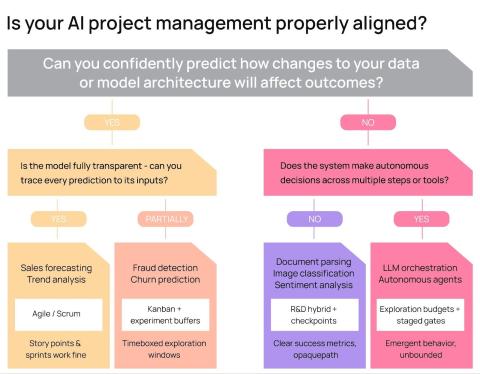 Is your AI project management properly aligned?

Can you confidently predict how changes to your data or model architecture will affect outcomes?

YES

NO

Is the model fully transparent - can you trace every prediction to its inputs?

Does the system make autonomous decisions across multiple steps or tools?

YES

PARTIALLY

NO

YES

Sales forecasting
Trend analysis

Agile / Scrum

Story points & sprints work fine

Fraud detection
Churn prediction

Kanban + experiment buffers

Timeboxed exploration windows

Document parsing
Image classification
Sentiment analysis

R&D hybrid + checkpoints

Clear success metrics, opaquepath

LLM orchestration
Autonomous agents

Exploration budgets + staged gates

Emergent behavior, unbounded